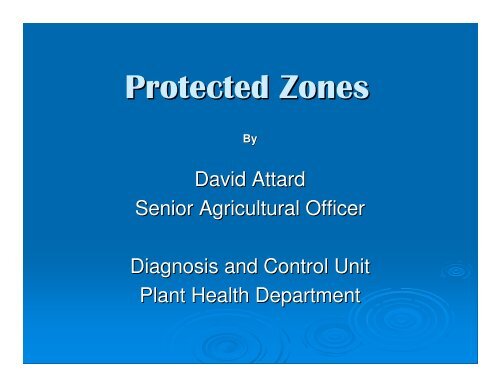 Protected Zones

By

David Attard
Senior Agricultural Officer

Diagnosis and Control Unit
Plant Health Department